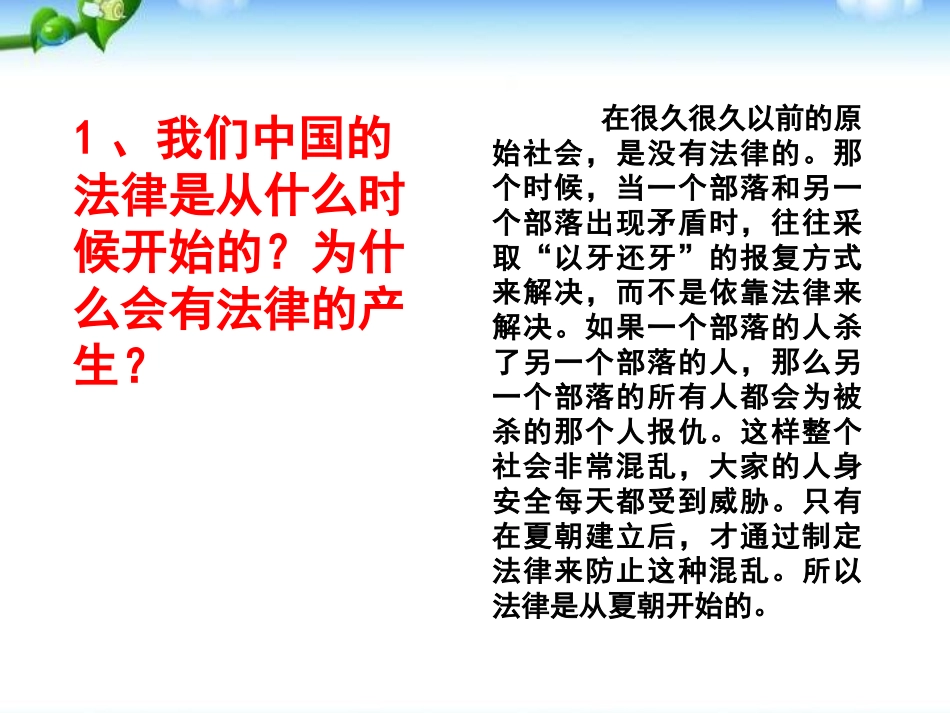 1、我们中国的法律是从什么时候开始的？为什么会有法律的产生？

在很久很久以前的原始社会，是没有法律的。那个时候，当一个部落和另一个部落出现矛盾时，往往采取“以牙还牙”的报复方式来解决，而不是依靠法律来解决。如果一个部落的人杀了另一个部落的人，那么另一个部落的所有人都会为被杀的那个人报仇。这样整个社会非常混乱，大家的人身安全每天都受到威胁。只有在夏朝建立后，才通过制定法律来防止这种混乱。所以法律是从夏朝开始的。